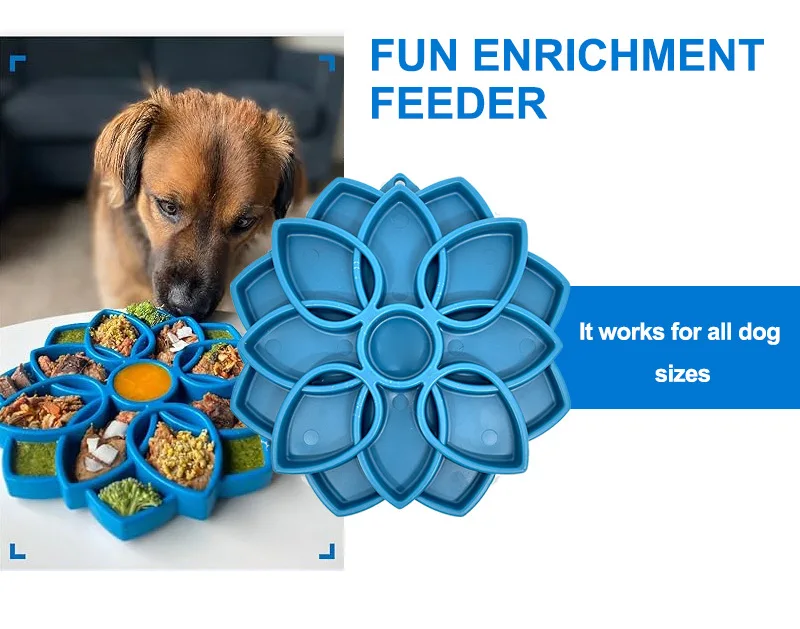 FUN ENRICHMENT FEEDER

It works for all dog sizes